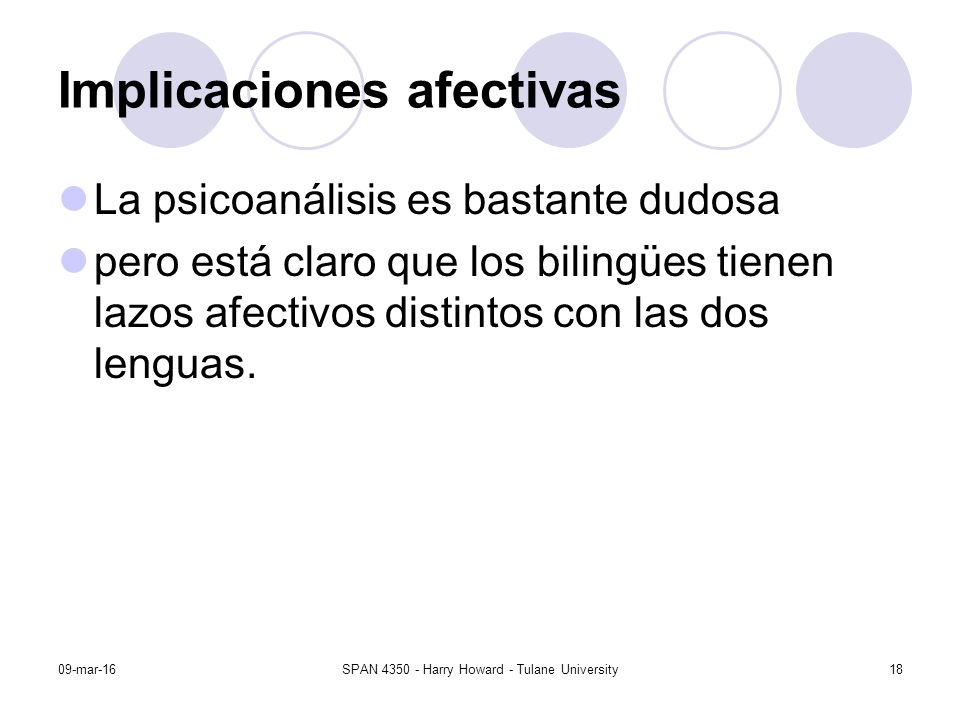 Implicaciones afectivas

La psicoanálisis es bastante dudosa

pero está claro que los bilingües tienen lazos afectivos distintos con las dos lenguas.

09-mar-16

SPAN 4350 - Harry Howard - Tulane University

18